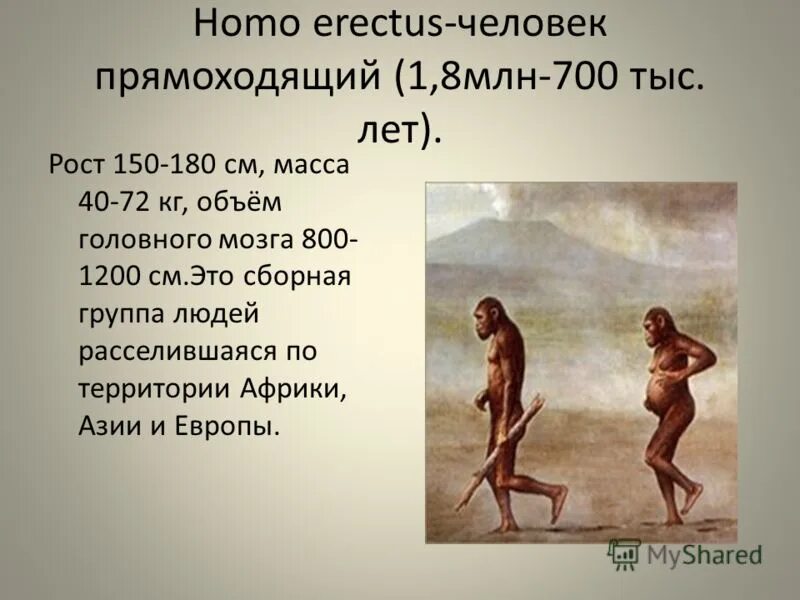 Homo erectus-человек прямоходящий (1,8млн-700 тыс. лет).

Рост 150-180 см, масса 40-72 кг, объём головного мозга 800-1200 см.Это сборная группа людей расселившаяся по территории Африки, Азии и Европы.

MyShared